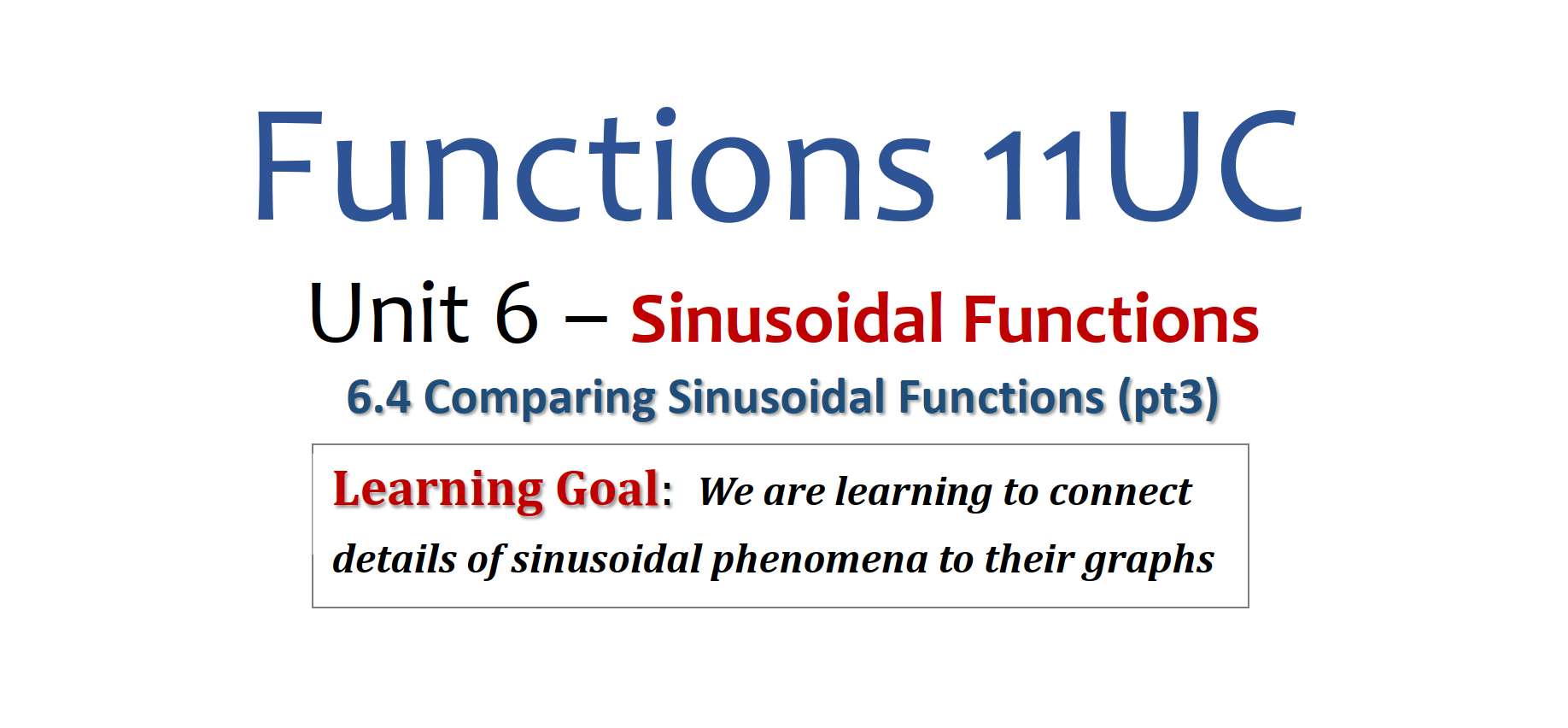 Functions 11UC

Unit 6 – Sinusoidal Functions

6.4 Comparing Sinusoidal Functions (pt3)

Learning Goal: We are learning to connect details of sinusoidal phenomena to their graphs